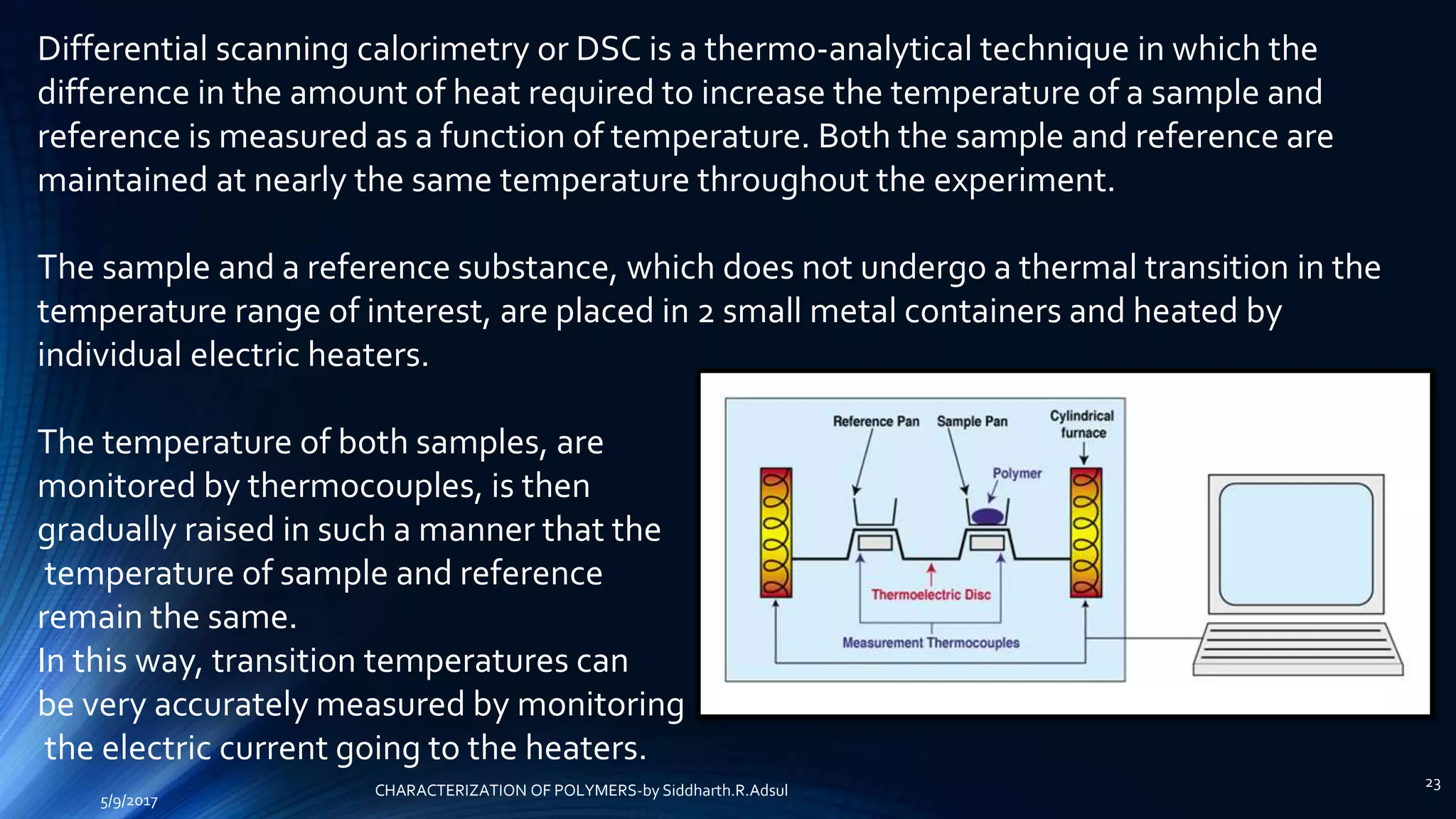 Differential scanning calorimetry or DSC is a thermo-analytical technique in which the difference in the amount of heat required to increase the temperature of a sample and reference is measured as a function of temperature. Both the sample and reference are maintained at nearly the same temperature throughout the experiment.

The sample and a reference substance, which does not undergo a thermal transition in the temperature range of interest, are placed in 2 small metal containers and heated by individual electric heaters.

The temperature of both samples, are monitored by thermocouples, is then gradually raised in such a manner that the temperature of sample and reference remain the same.
In this way, transition temperatures can be very accurately measured by monitoring the electric current going to the heaters.

Reference Pan
Sample Pan
Cylindrical furnace
Polymer
Thermoelectric Disc
Measurement Thermocouples

5/9/2017
CHARACTERIZATION OF POLYMERS-by Siddharth.R.Adsul
23